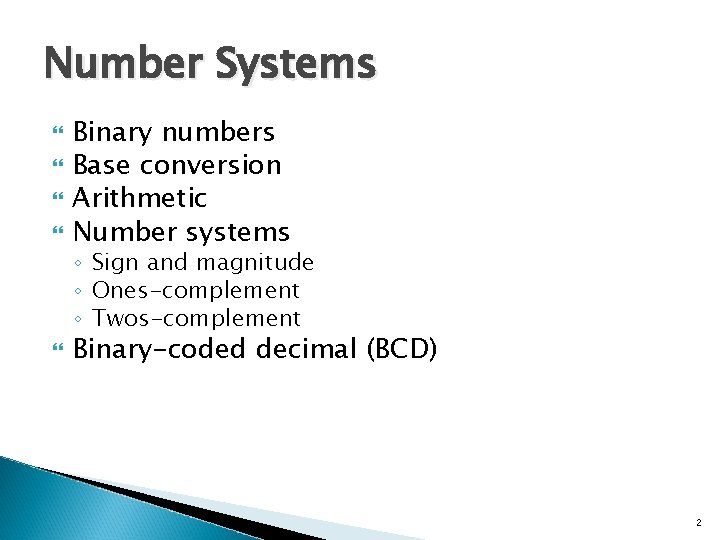 Number Systems

- Binary numbers
- Base conversion
- Arithmetic
- Number systems
  - Sign and magnitude
  - Ones-complement
  - Twos-complement
- Binary-coded decimal (BCD)

2